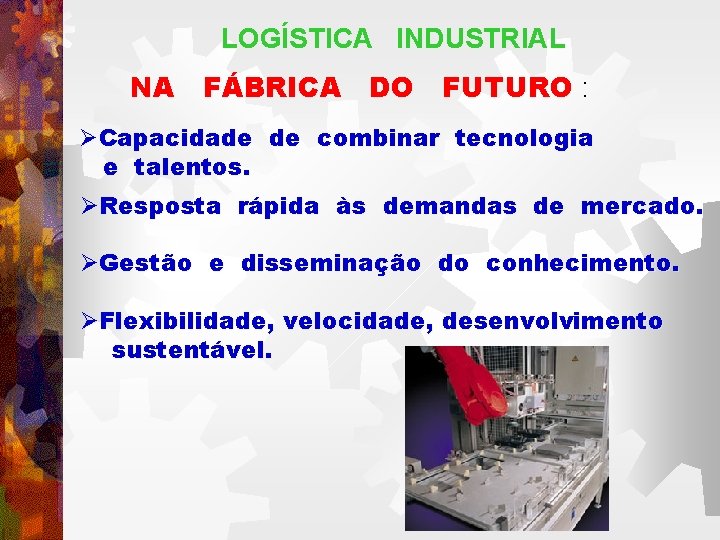 LOGÍSTICA INDUSTRIAL

NA FÁBRICA DO FUTURO :

➢Capacidade de combinar tecnologia e talentos.

➢Resposta rápida às demandas de mercado.

➢Gestão e disseminação do conhecimento.

➢Flexibilidade, velocidade, desenvolvimento sustentável.